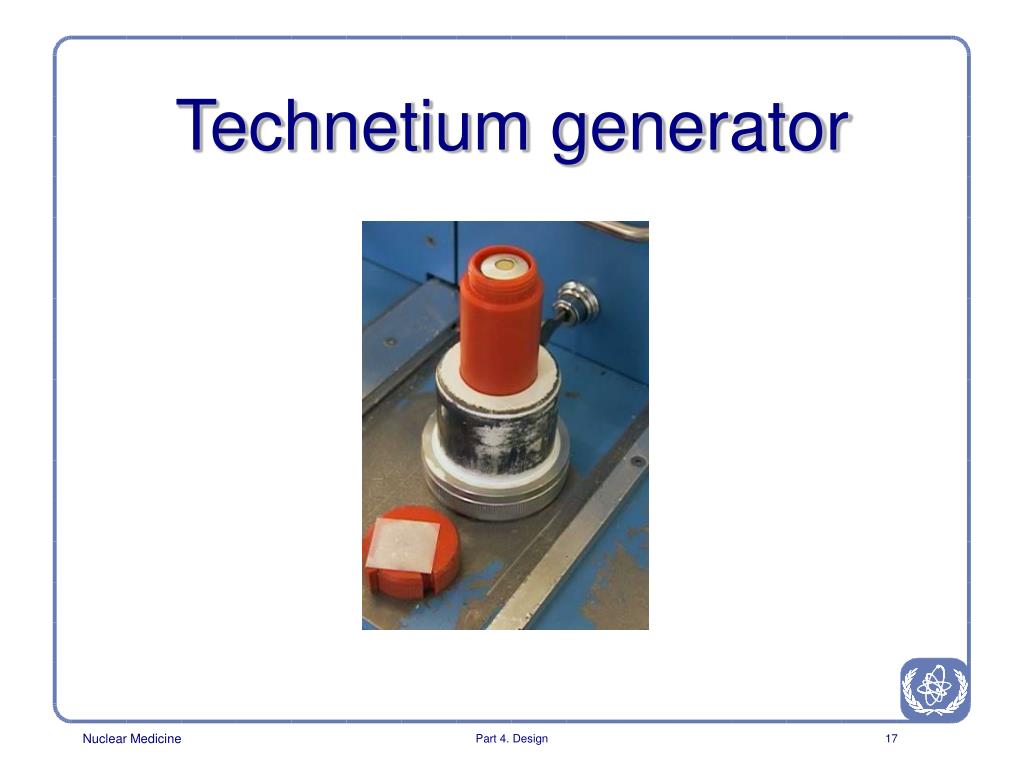 Technetium generator

Nuclear Medicine

Part 4. Design

17